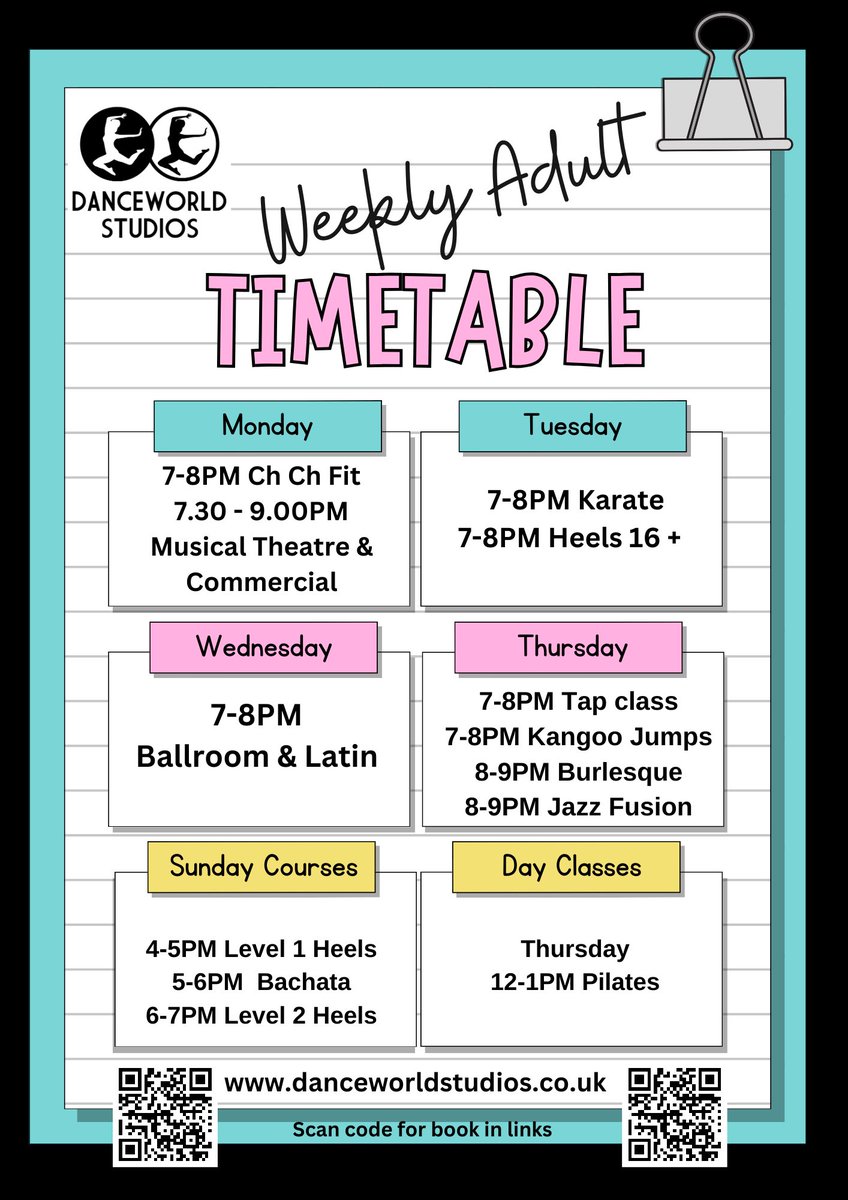 DANCEWORLD STUDIOS

Weekly Adult

TIMETABLE

Monday

7-8PM Ch Ch Fit
7.30 - 9.00PM
Musical Theatre & Commercial

Tuesday

7-8PM Karate
7-8PM Heels 16 +

Wednesday

7-8PM
Ballroom & Latin

Thursday

7-8PM Tap class
7-8PM Kangoo Jumps
8-9PM Burlesque
8-9PM Jazz Fusion

Sunday Courses

4-5PM Level 1 Heels
5-6PM Bachata
6-7PM Level 2 Heels

Day Classes

Thursday
12-1PM Pilates

www.danceworldstudios.co.uk

Scan code for book in links